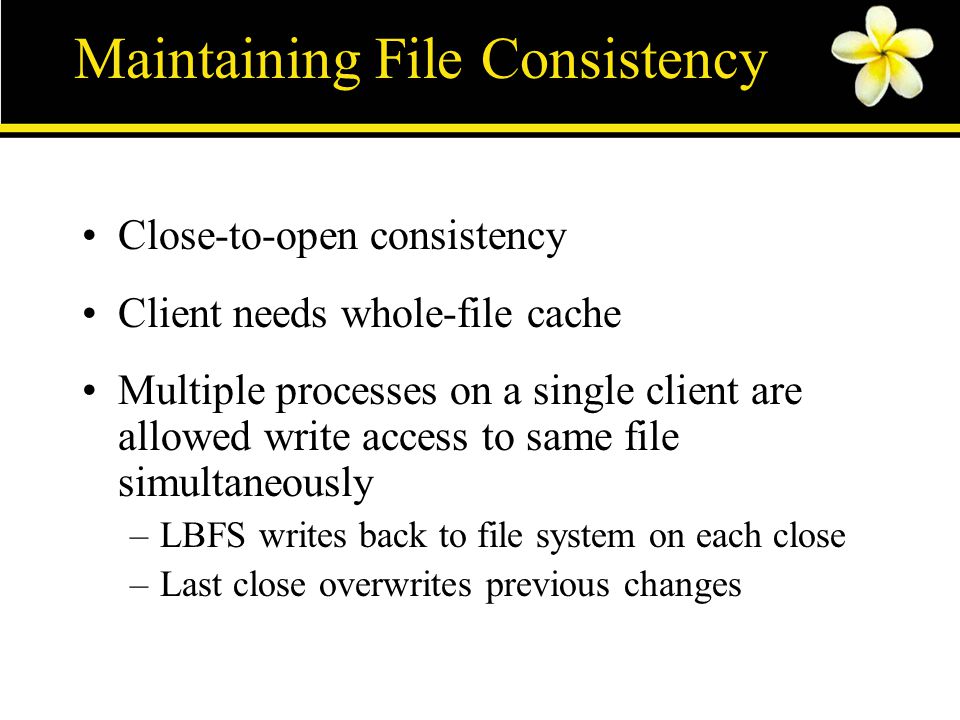 Maintaining File Consistency

• Close-to-open consistency

• Client needs whole-file cache

• Multiple processes on a single client are allowed write access to same file simultaneously
– LBFS writes back to file system on each close
– Last close overwrites previous changes